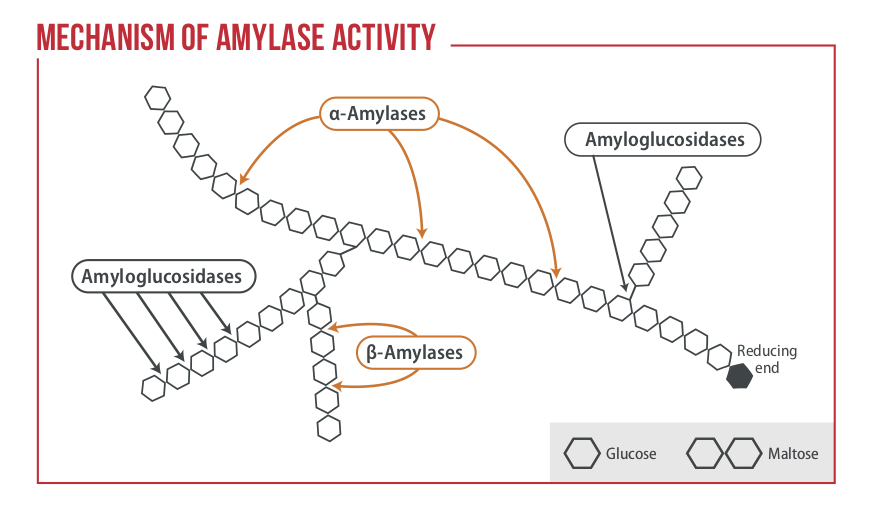 MECHANISM OF AMYLASE ACTIVITY

α-Amylases

Amyloglucosidases

Amyloglucosidases

β-Amylases

Reducing end

Glucose

Maltose